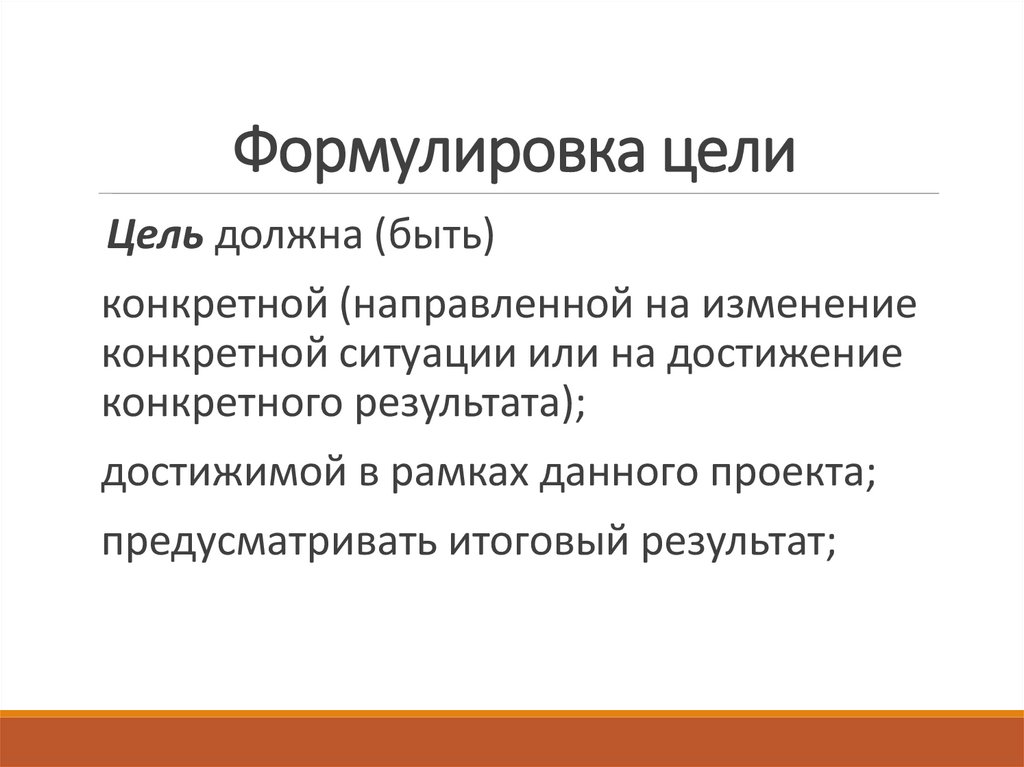 Формулировка цели

Цель должна (быть)

конкретной (направленной на изменение конкретной ситуации или на достижение конкретного результата);

достижимой в рамках данного проекта;

предусматривать итоговый результат;